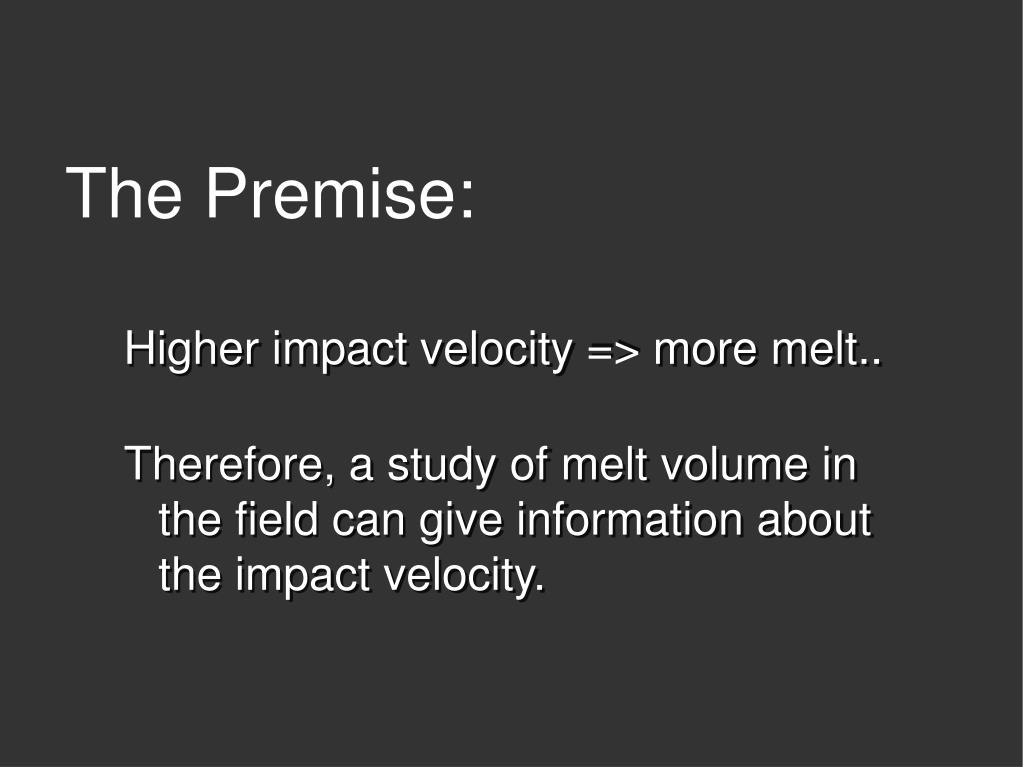 The Premise:

Higher impact velocity => more melt..

Therefore, a study of melt volume in the field can give information about the impact velocity.